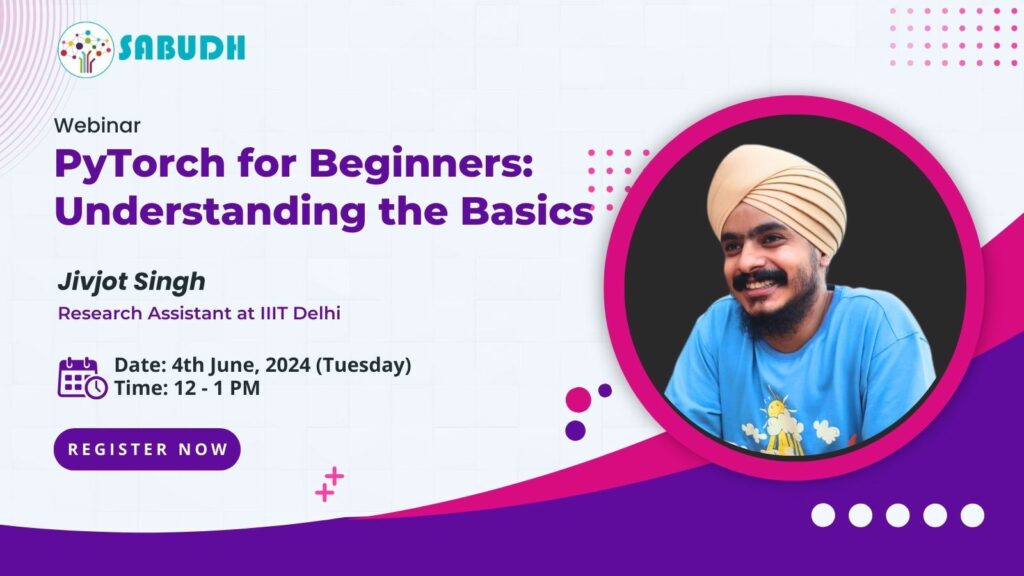 SABUDH

Webinar

PyTorch for Beginners: Understanding the Basics

Jivjot Singh

Research Assistant at IIIT Delhi

Date: 4th June, 2024 (Tuesday)
Time: 12 - 1 PM

REGISTER NOW